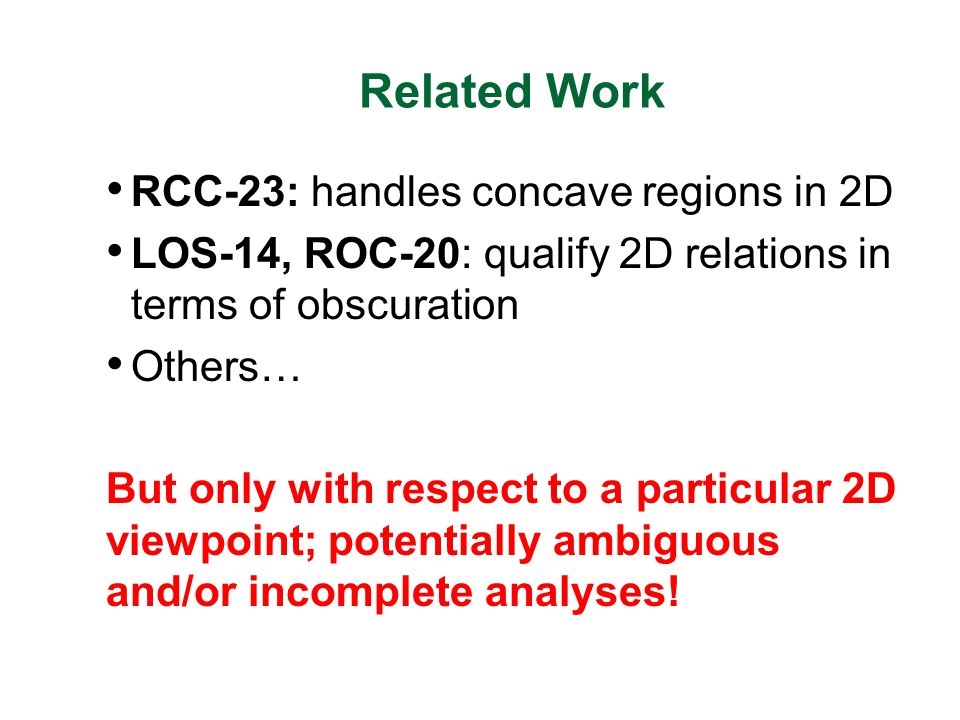 Related Work

• RCC-23: handles concave regions in 2D
• LOS-14, ROC-20: qualify 2D relations in terms of obscuration
• Others…

But only with respect to a particular 2D viewpoint; potentially ambiguous and/or incomplete analyses!